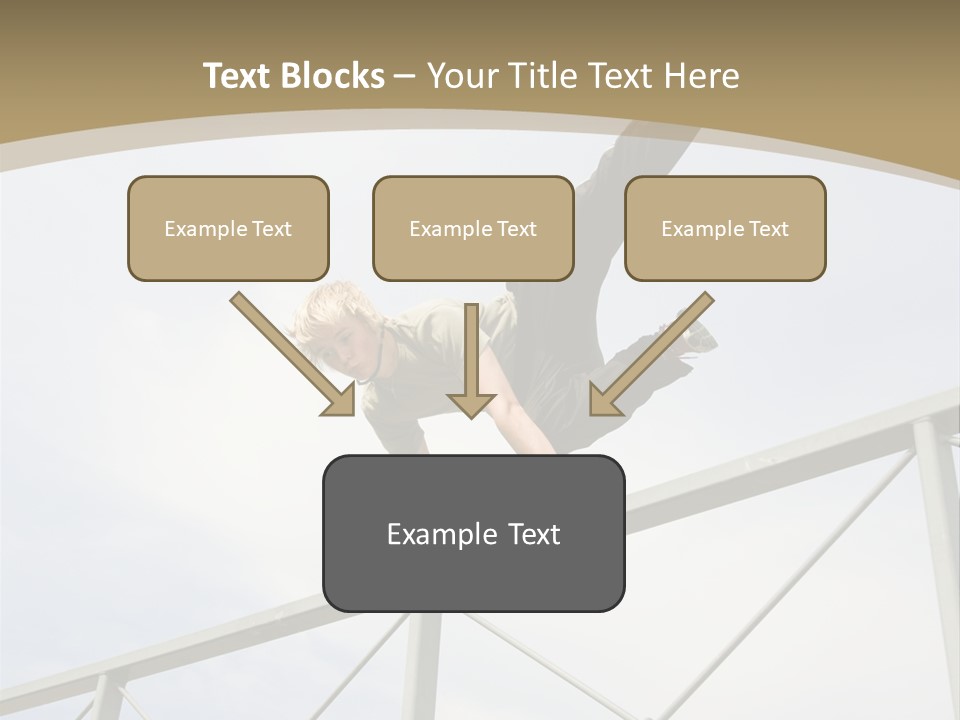 Text Blocks – Your Title Text Here

Example Text

Example Text

Example Text

Example Text